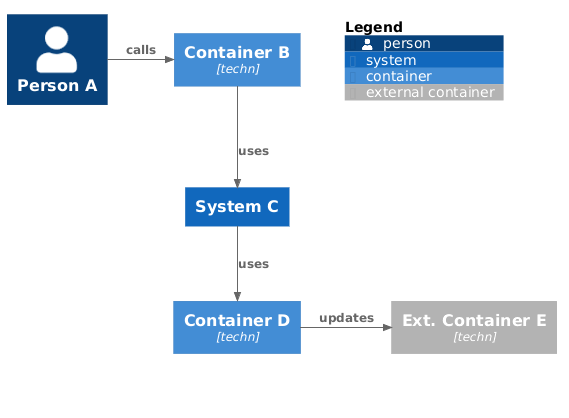 Person A

calls

Container B
[techn]

Legend
person
system
container
external container

uses

System C

uses

Container D
[techn]

updates

Ext. Container E
[techn]